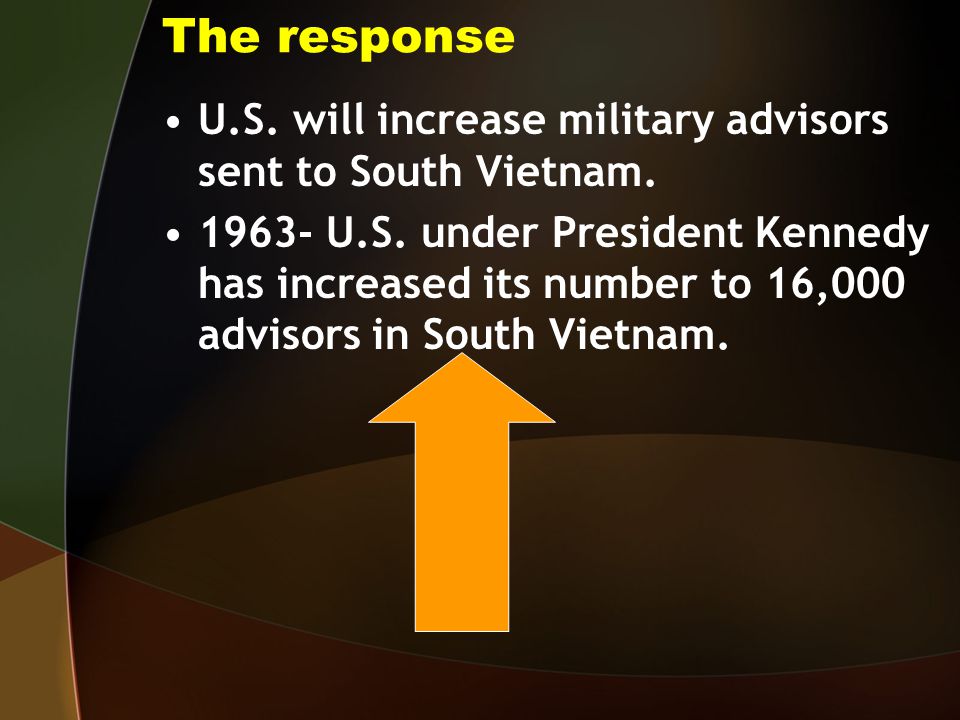 The response

• U.S. will increase military advisors sent to South Vietnam.

• 1963- U.S. under President Kennedy has increased its number to 16,000 advisors in South Vietnam.